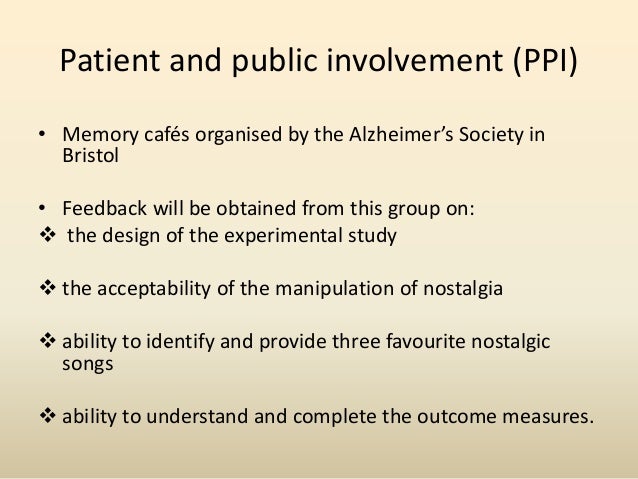 Patient and public involvement (PPI)

• Memory cafés organised by the Alzheimer's Society in Bristol

• Feedback will be obtained from this group on:
❖ the design of the experimental study

❖ the acceptability of the manipulation of nostalgia

❖ ability to identify and provide three favourite nostalgic songs

❖ ability to understand and complete the outcome measures.